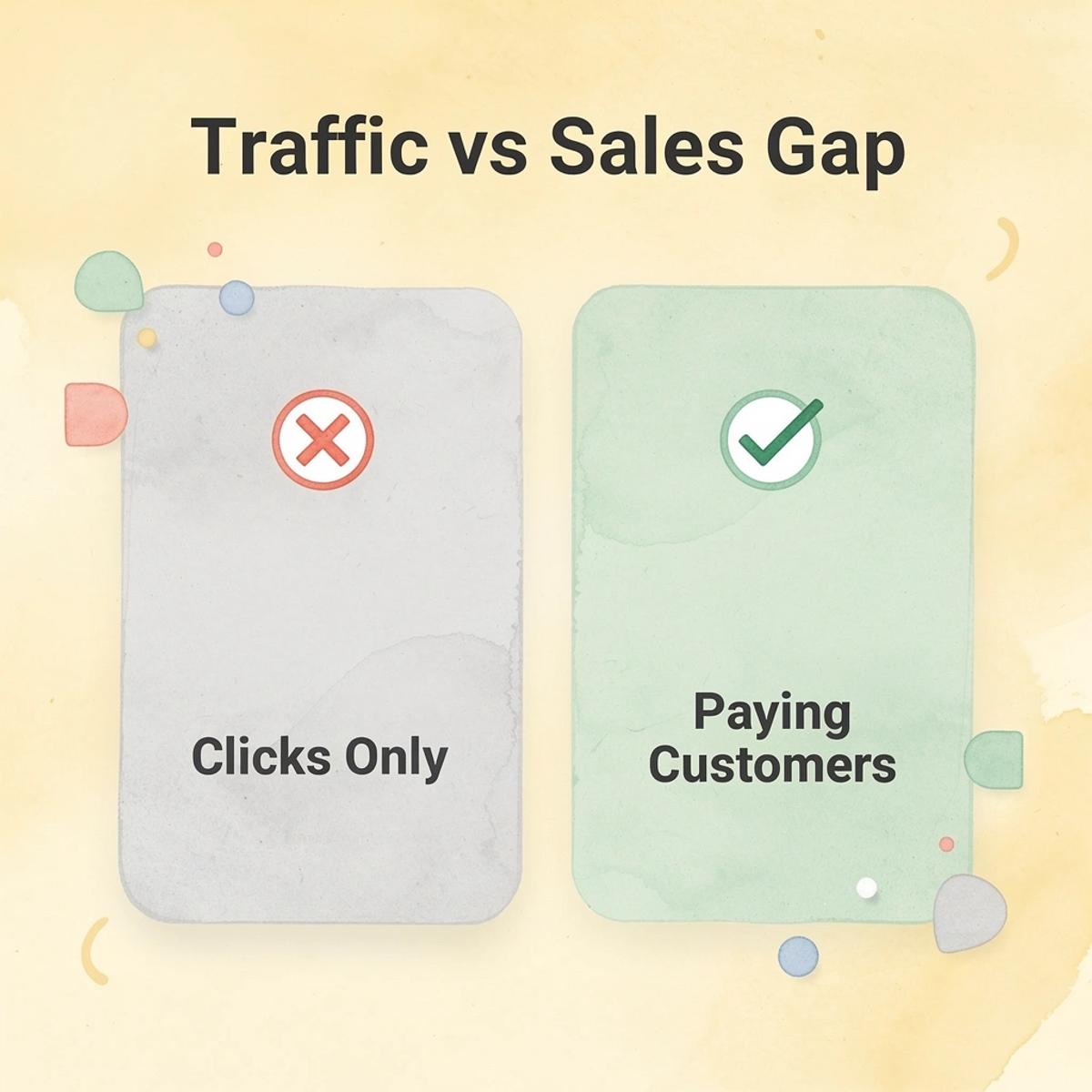 Traffic vs Sales Gap

Clicks Only

Paying Customers